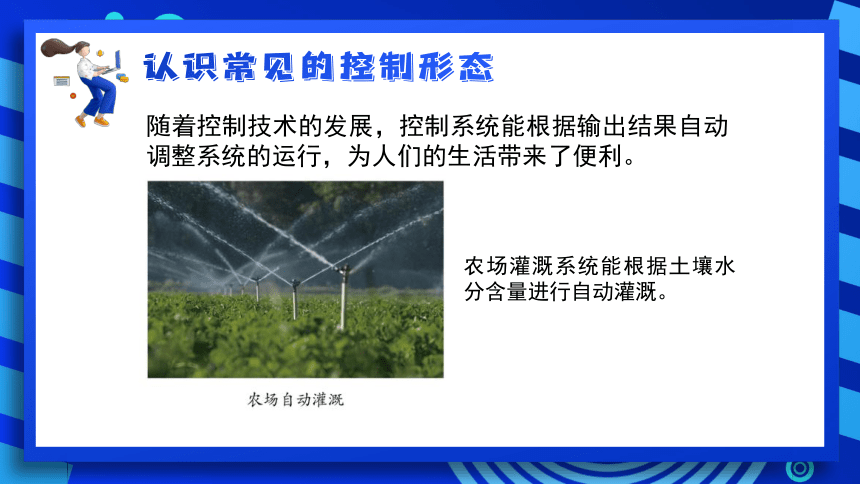 认识常见的控制形态

随着控制技术的发展，控制系统能根据输出结果自动调整系统的运行，为人们的生活带来了便利。

农场灌溉系统能根据土壤水分含量进行自动灌溉。

农场自动灌溉